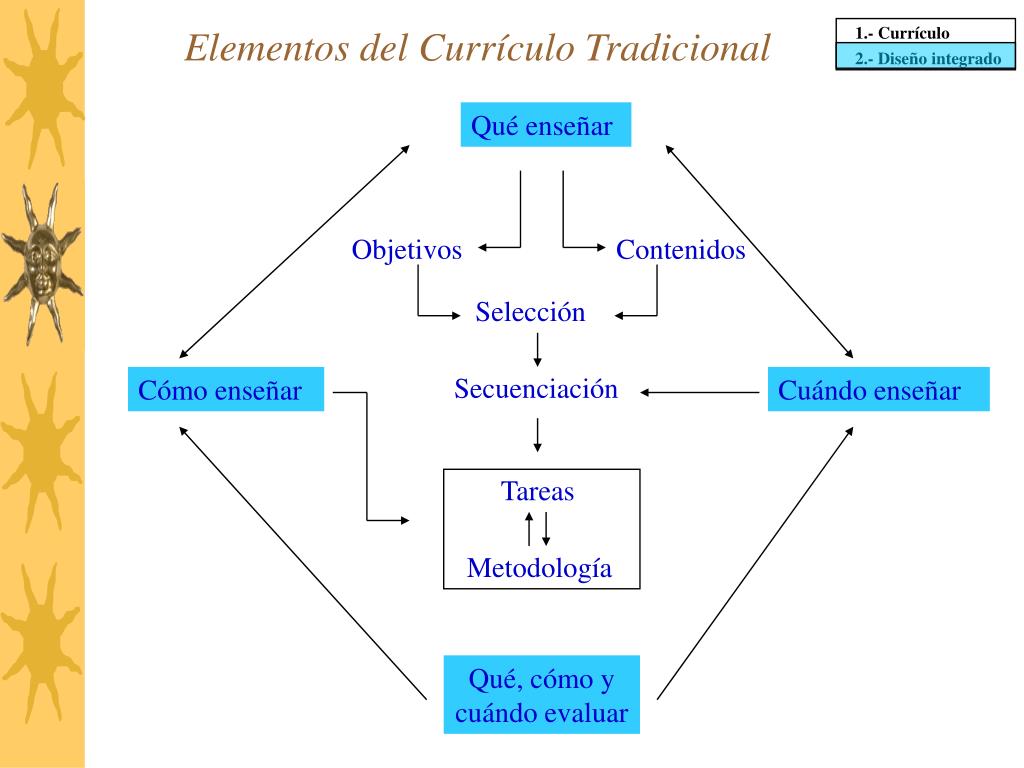 Elementos del Currículo Tradicional

1.- Currículo
2.- Diseño integrado

Qué enseñar

Objetivos

Contenidos

Selección

Cómo enseñar

Secuenciación

Cuándo enseñar

Tareas

Metodología

Qué, cómo y cuándo evaluar